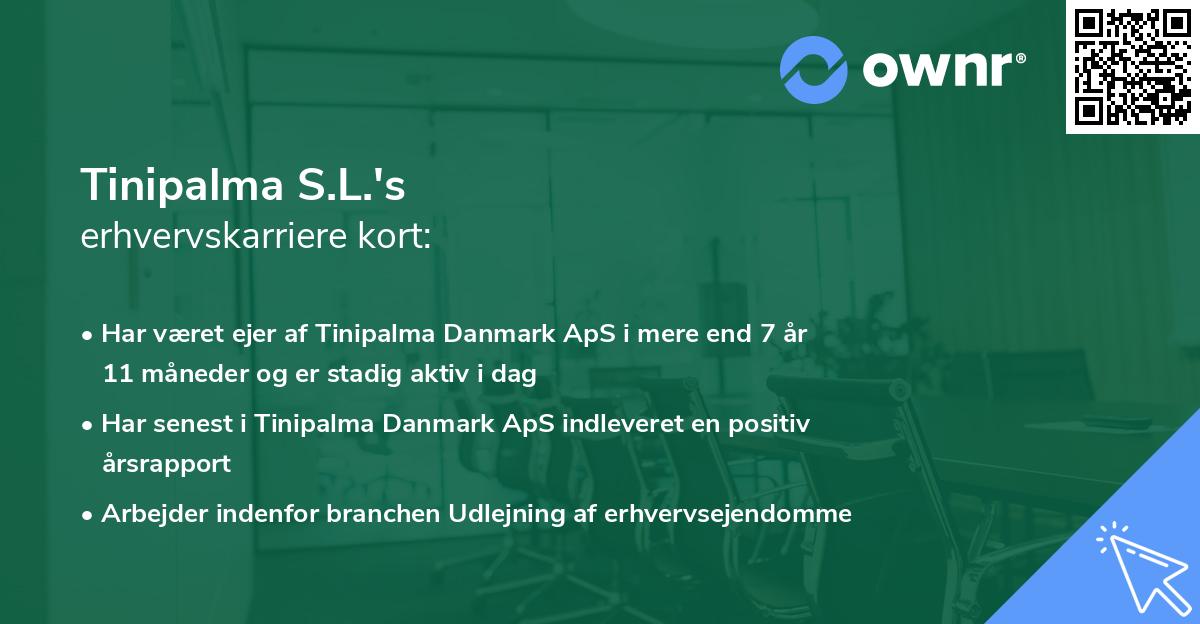 ownr®

Tinipalma S.L.'s
erhvervskarriere kort:

• Har været ejer af Tinipalma Danmark ApS i mere end 7 år 11 måneder og er stadig aktiv i dag
• Har senest i Tinipalma Danmark ApS indleveret en positiv årsrapport
• Arbejder indenfor branchen Udlejning af erhvervsejendomme